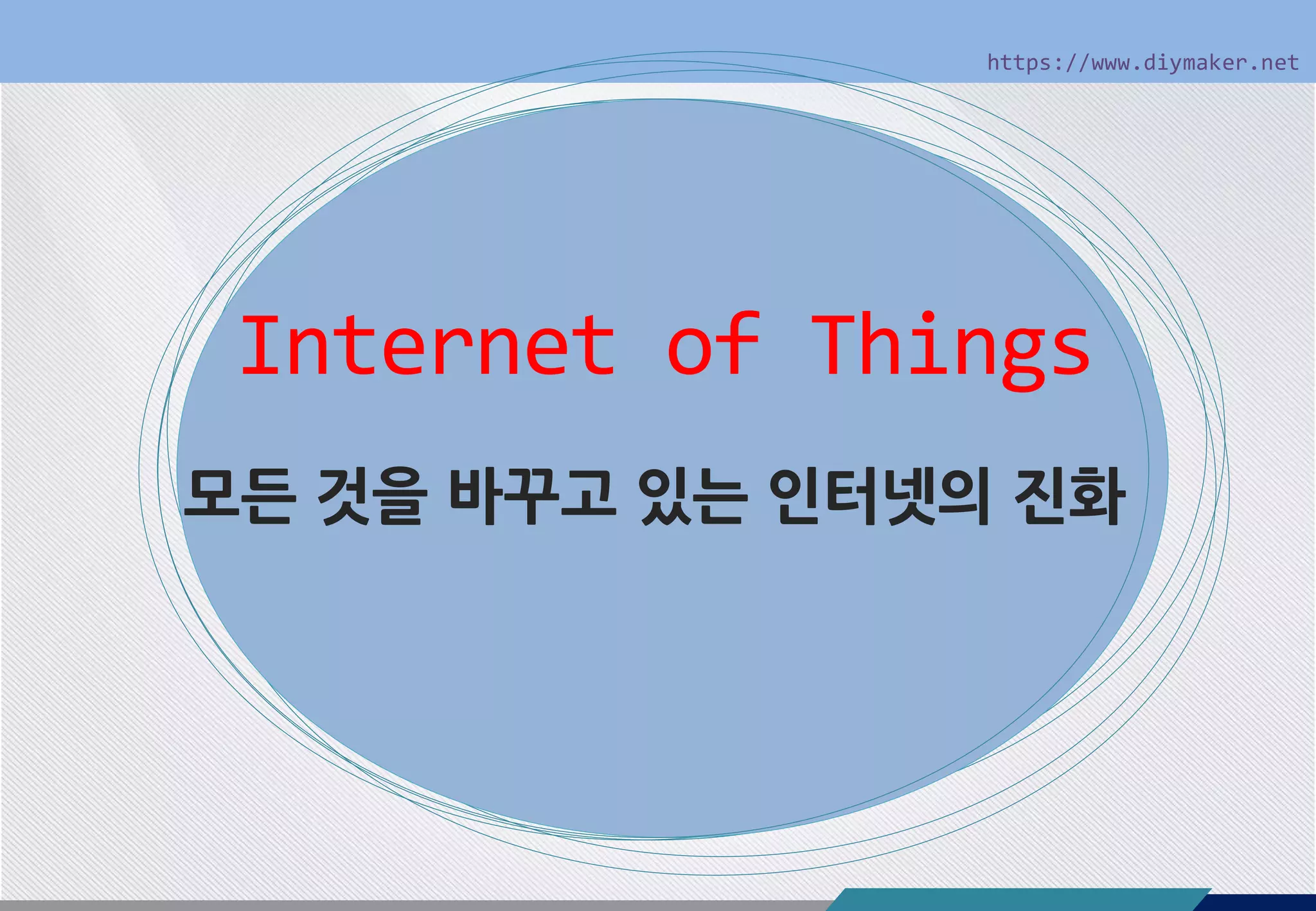 https://www.diymaker.net

Internet of Things

모든 것을 바꾸고 있는 인터넷의 진화